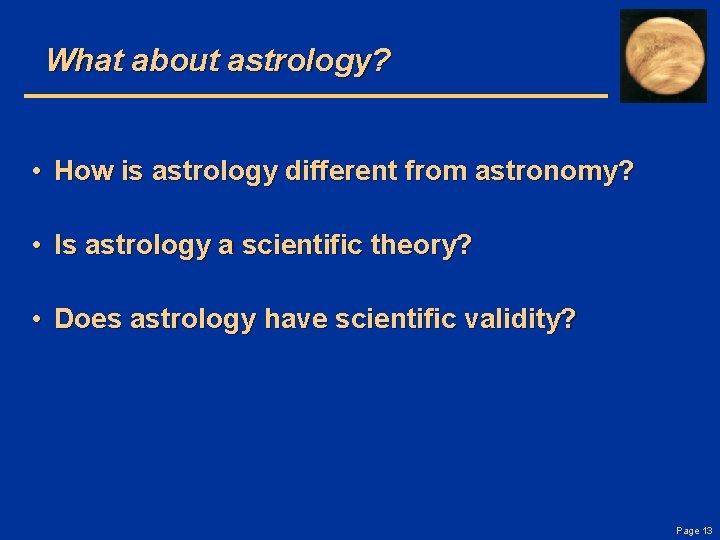 What about astrology?

• How is astrology different from astronomy?

• Is astrology a scientific theory?

• Does astrology have scientific validity?

Page 13